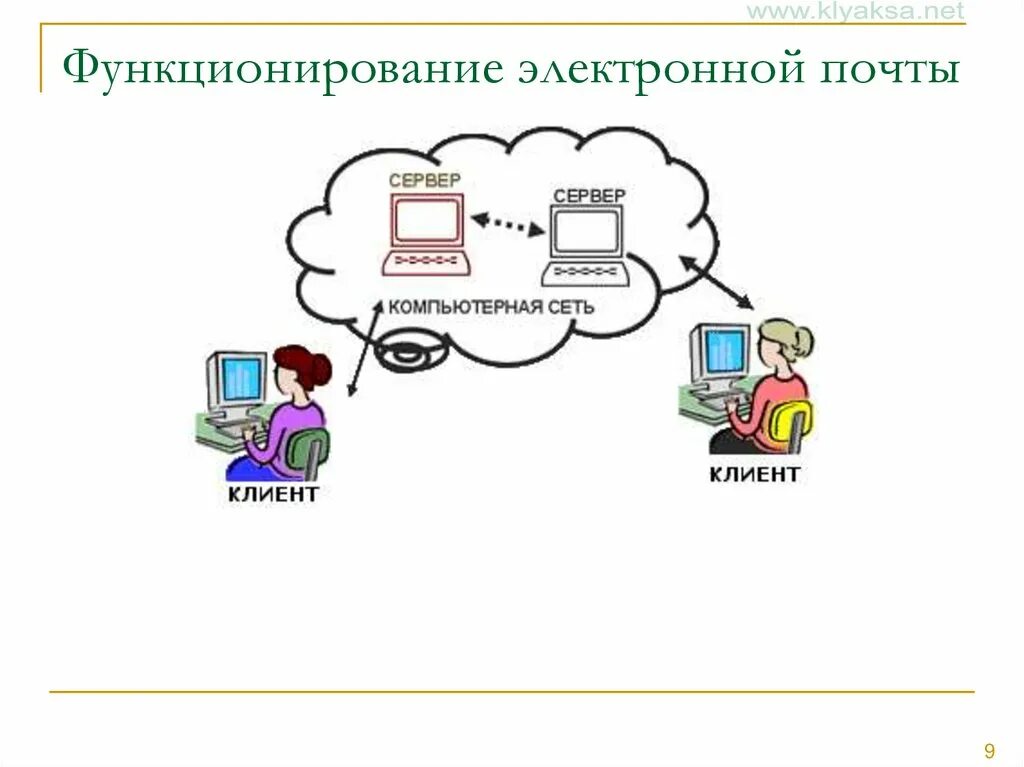 www.klyaksa.net

Функционирование электронной почты

СЕРВЕР

СЕРВЕР

КОМПЬЮТЕРНАЯ СЕТЬ

КЛИЕНТ

КЛИЕНТ

9